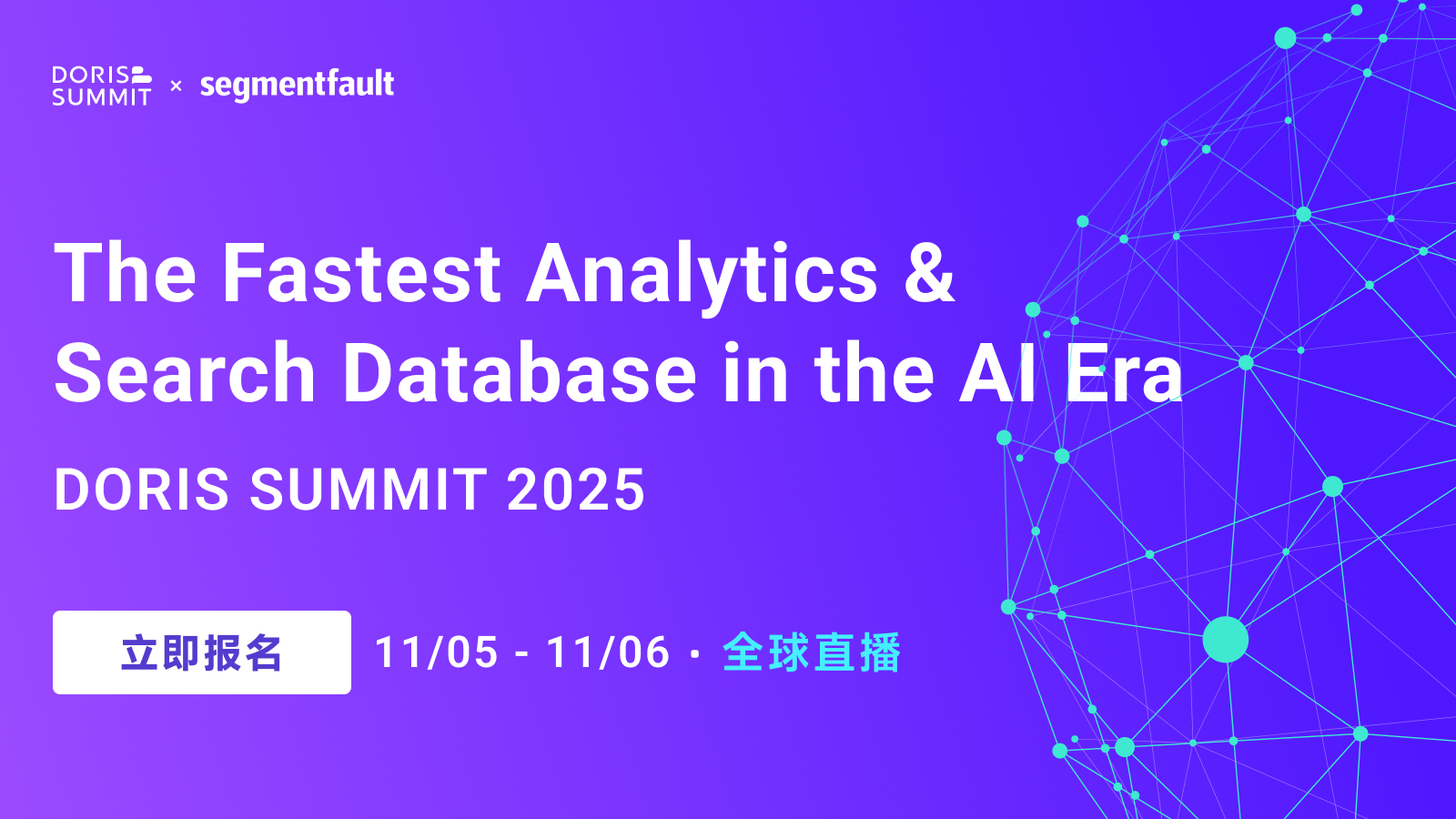 DORIS SUMMIT × segmentfault

The Fastest Analytics & Search Database in the AI Era

DORIS SUMMIT 2025

立即报名

11/05 - 11/06 · 全球直播